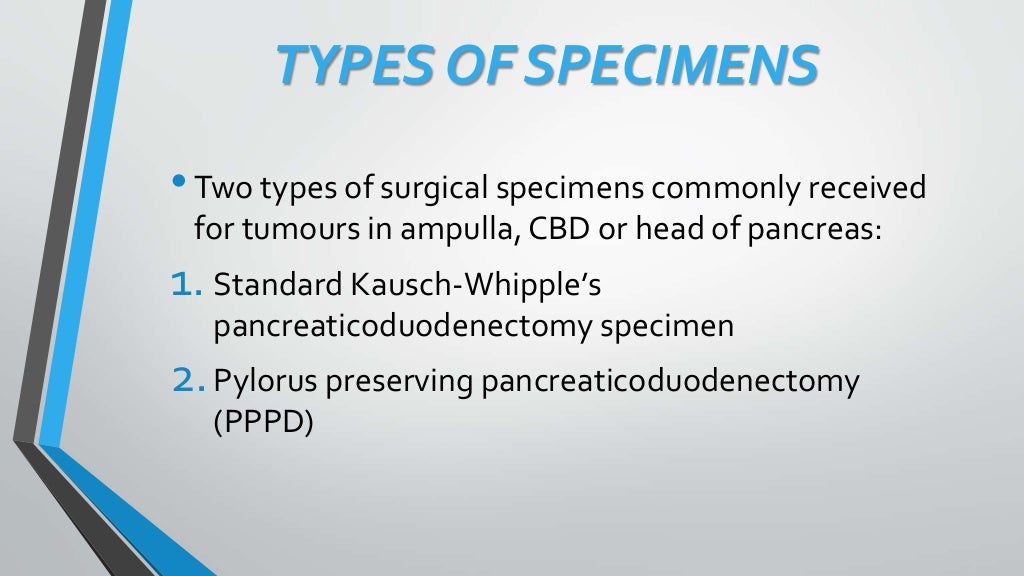 TYPES OF SPECIMENS

• Two types of surgical specimens commonly received for tumours in ampulla, CBD or head of pancreas:

1. Standard Kausch-Whipple's pancreaticoduodenectomy specimen

2. Pylorus preserving pancreaticoduodenectomy (PPPD)